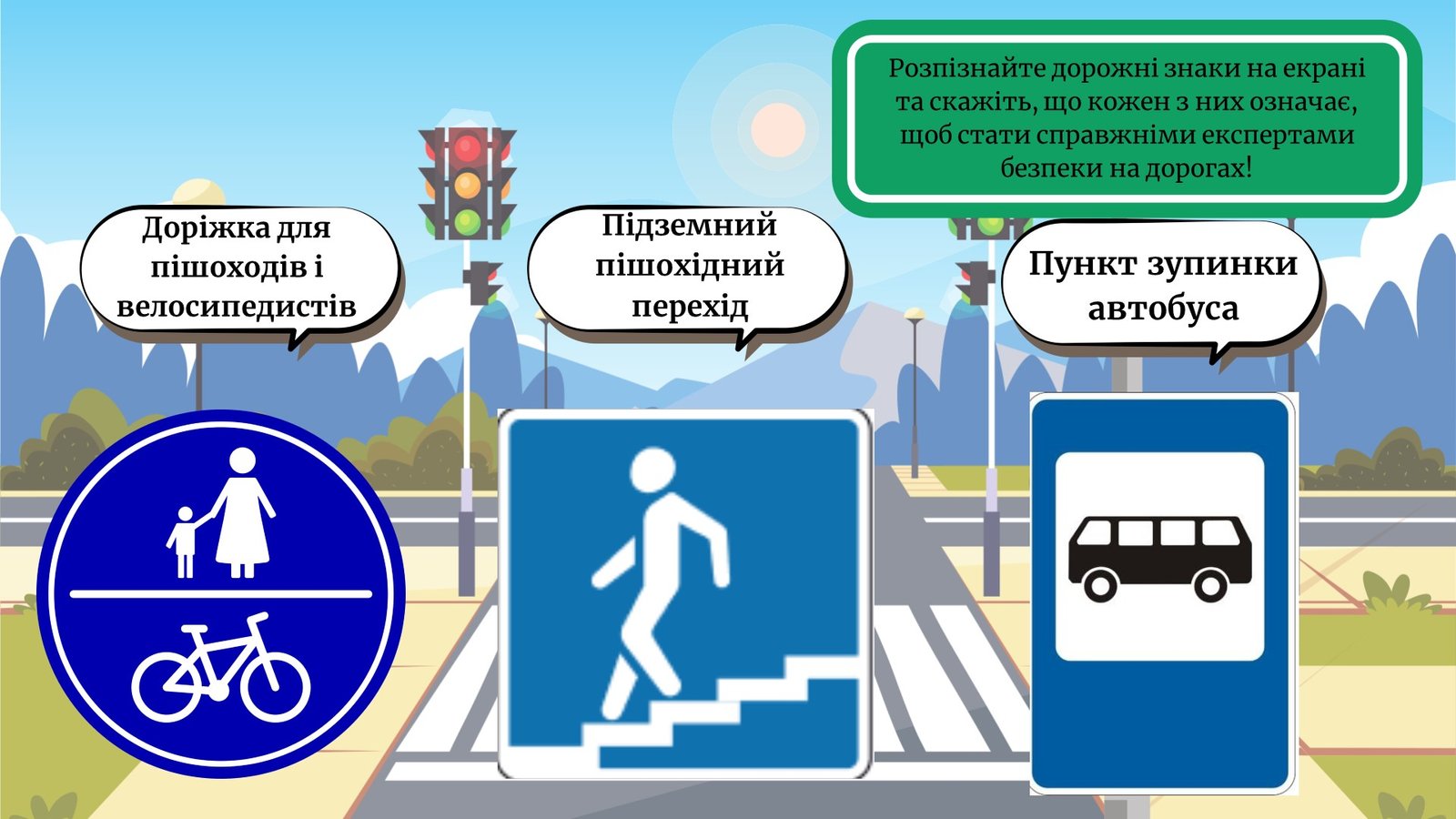 Розпізнайте дорожні знаки на екрані та скажіть, що кожен з них означає, щоб стати справжніми експертами безпеки на дорогах!

Доріжка для пішоходів і велосипедистів

Підземний пішохідний перехід

Пункт зупинки автобуса